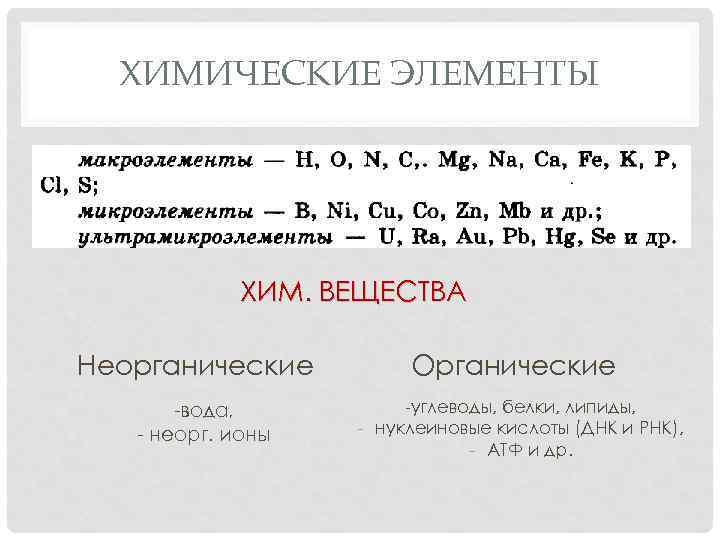 ХИМИЧЕСКИЕ ЭЛЕМЕНТЫ

макроэлементы — H, O, N, C,. Mg, Na, Ca, Fe, K, P, Cl, S;
микроэлементы — B, Ni, Cu, Co, Zn, Mb и др.;
ультрамикроэлементы — U, Ra, Au, Pb, Hg, Se и др.

ХИМ. ВЕЩЕСТВА

Неорганические

-вода,
- неорг. ионы

Органические

-углеводы, белки, липиды,
- нуклеиновые кислоты (ДНК и РНК),
- АТФ и др.